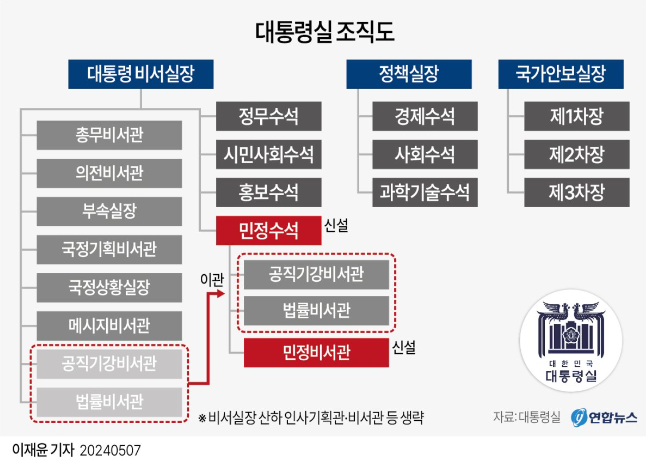 대통령실 조직도

대통령 비서실장

총무비서관
의전비서관
부속실장
국정기획비서관
국정상황실장
메시지비서관
공직기강비서관
법률비서관

정무수석
시민사회수석
홍보수석
민정수석 신설
이관
공직기강비서관
법률비서관
민정비서관 신설

정책실장
경제수석
사회수석
과학기술수석

국가안보실장
제1차장
제2차장
제3차장

대한민국
대통령실

※비서실장 산하 인사기획관·비서관 등 생략

자료: 대통령실

연합뉴스

이재윤 기자 20240507